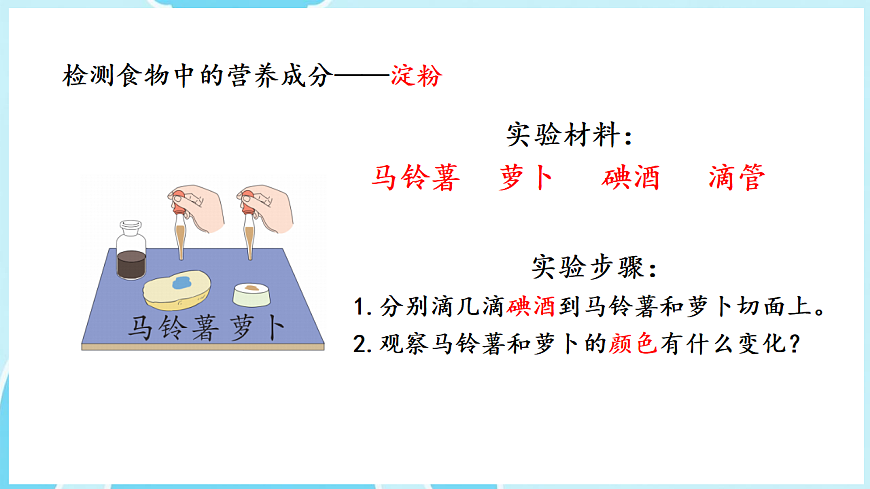 检测食物中的营养成分——淀粉

马铃薯 萝卜

实验材料：

马铃薯　萝卜　碘酒　滴管

实验步骤：

1. 分别滴几滴碘酒到马铃薯和萝卜切面上。

2. 观察马铃薯和萝卜的颜色有什么变化？